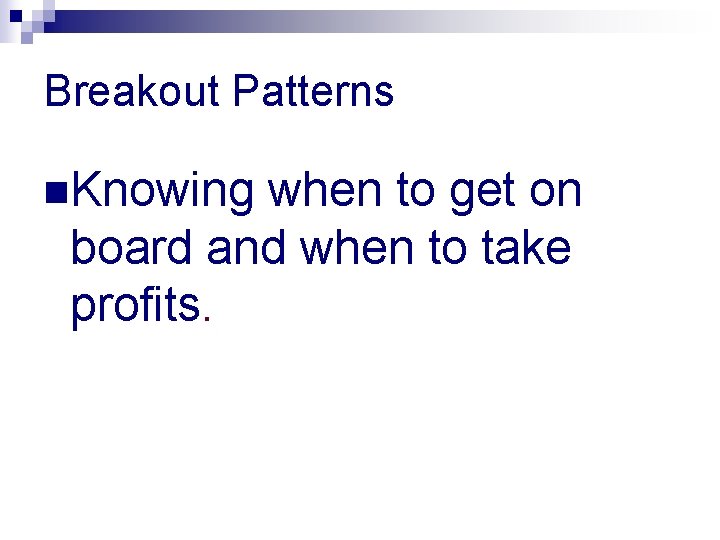 Breakout Patterns

Knowing when to get on board and when to take profits.